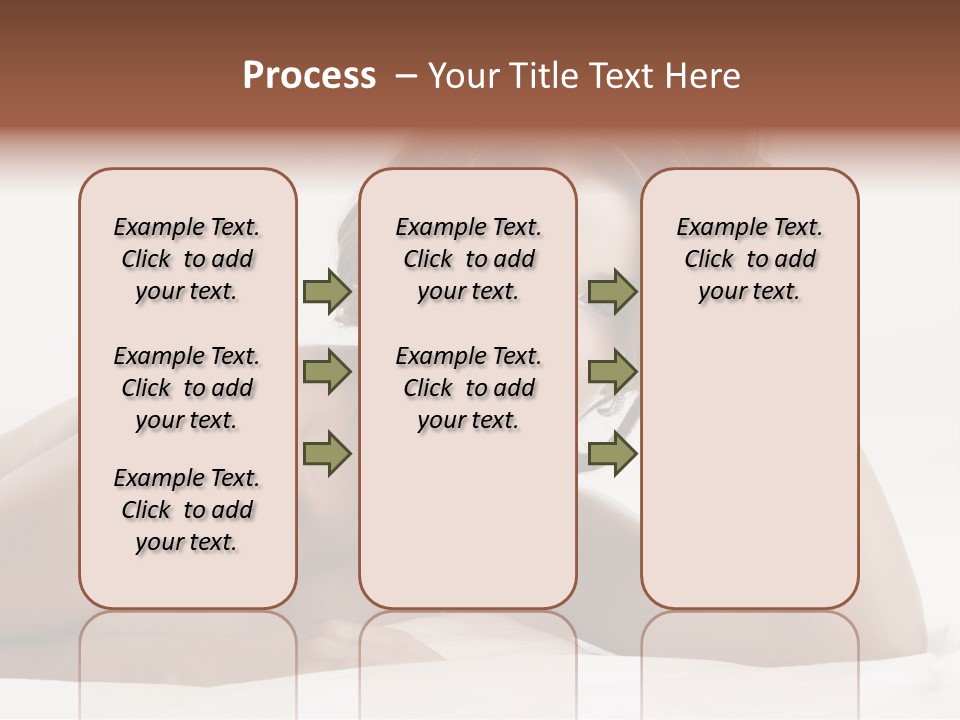 Process – Your Title Text Here

Example Text. Click to add your text.

Example Text. Click to add your text.

Example Text. Click to add your text.

Example Text. Click to add your text.

Example Text. Click to add your text.

Example Text. Click to add your text.